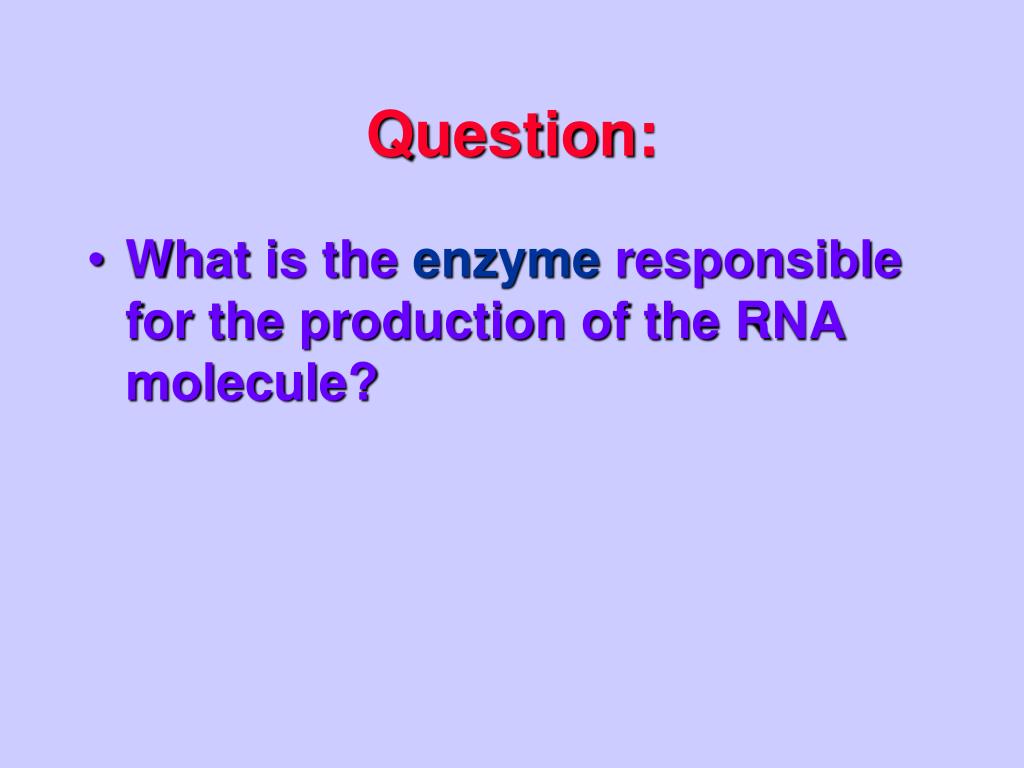 Question:

• What is the enzyme responsible for the production of the RNA molecule?